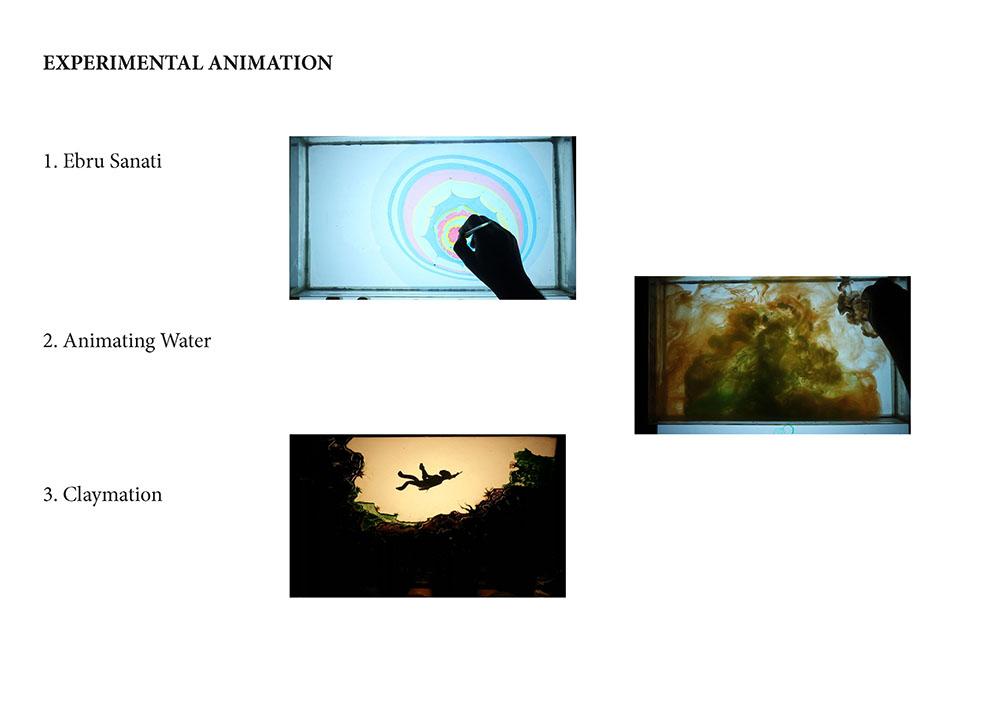 EXPERIMENTAL ANIMATION

1. Ebru Sanati

2. Animating Water

3. Claymation